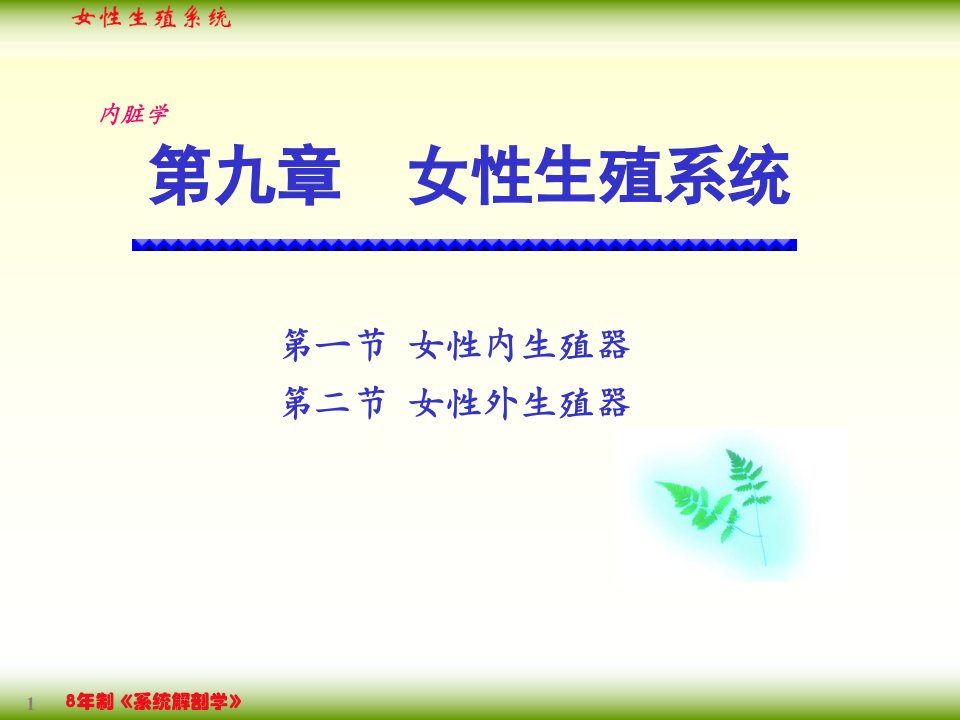 女性生殖系统

内脏学

第九章　女性生殖系统

第一节　女性内生殖器
第二节　女性外生殖器

1　8年制《系统解剖学》